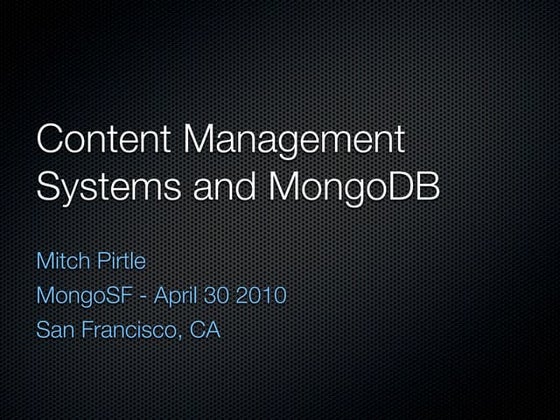 Content Management Systems and MongoDB

Mitch Pirtle

MongoSF - April 30 2010

San Francisco, CA